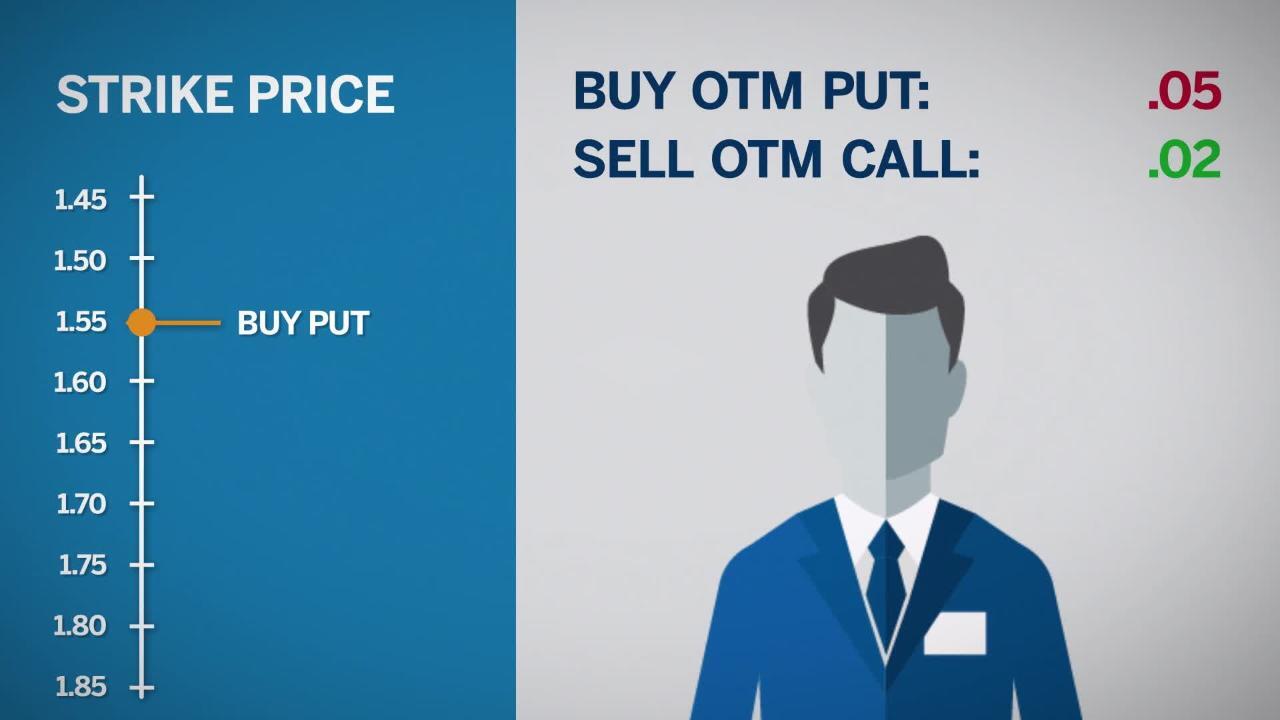 STRIKE PRICE

1.45
1.50
1.55 BUY PUT
1.60
1.65
1.70
1.75
1.80
1.85

BUY OTM PUT: .05
SELL OTM CALL: .02